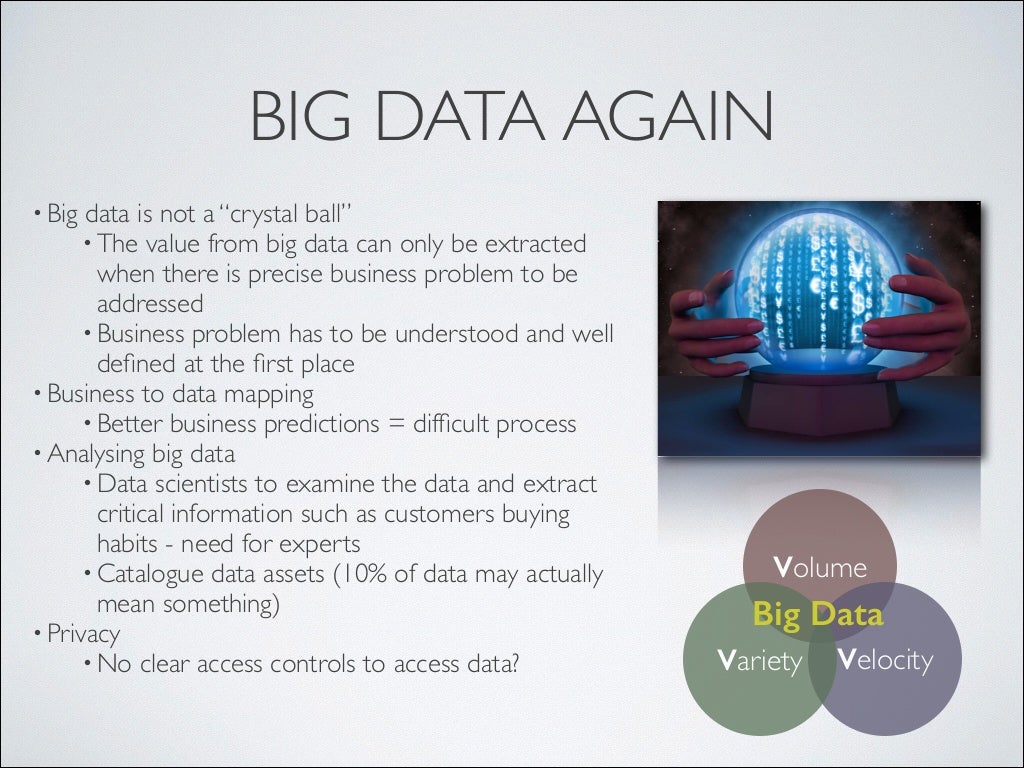 BIG DATA AGAIN

• Big data is not a "crystal ball"
  • The value from big data can only be extracted when there is precise business problem to be addressed
  • Business problem has to be understood and well defined at the first place
• Business to data mapping
  • Better business predictions = difficult process
• Analysing big data
  • Data scientists to examine the data and extract critical information such as customers buying habits - need for experts
  • Catalogue data assets (10% of data may actually mean something)
• Privacy
  • No clear access controls to access data?

Volume
Big Data
Variety
Velocity